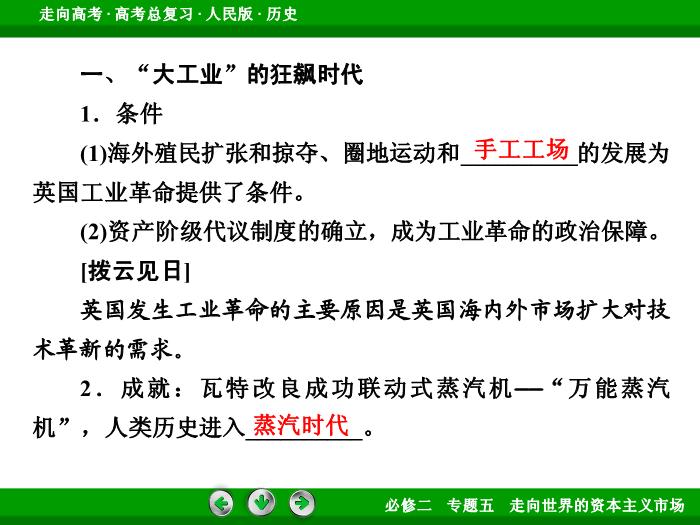 走向高考 · 高考总复习 · 人民版 · 历史

一、“大工业”的狂飙时代

1．条件

(1)海外殖民扩张和掠夺、圈地运动和手工工场的发展为英国工业革命提供了条件。

(2)资产阶级代议制度的确立，成为工业革命的政治保障。

[拨云见日]

英国发生工业革命的主要原因是英国海内外市场扩大对技术革新的需求。

2．成就：瓦特改良成功联动式蒸汽机—“万能蒸汽机”，人类历史进入蒸汽时代。

必修二 专题五 走向世界的资本主义市场